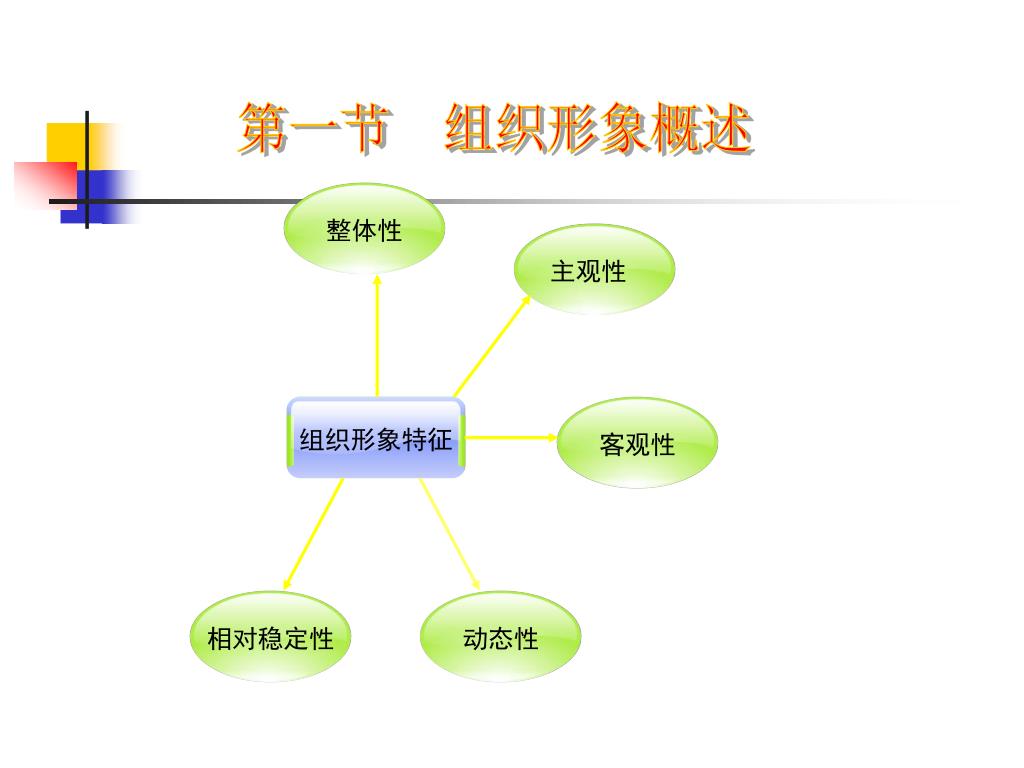 第一节　组织形象概述

整体性

主观性

组织形象特征

客观性

相对稳定性

动态性